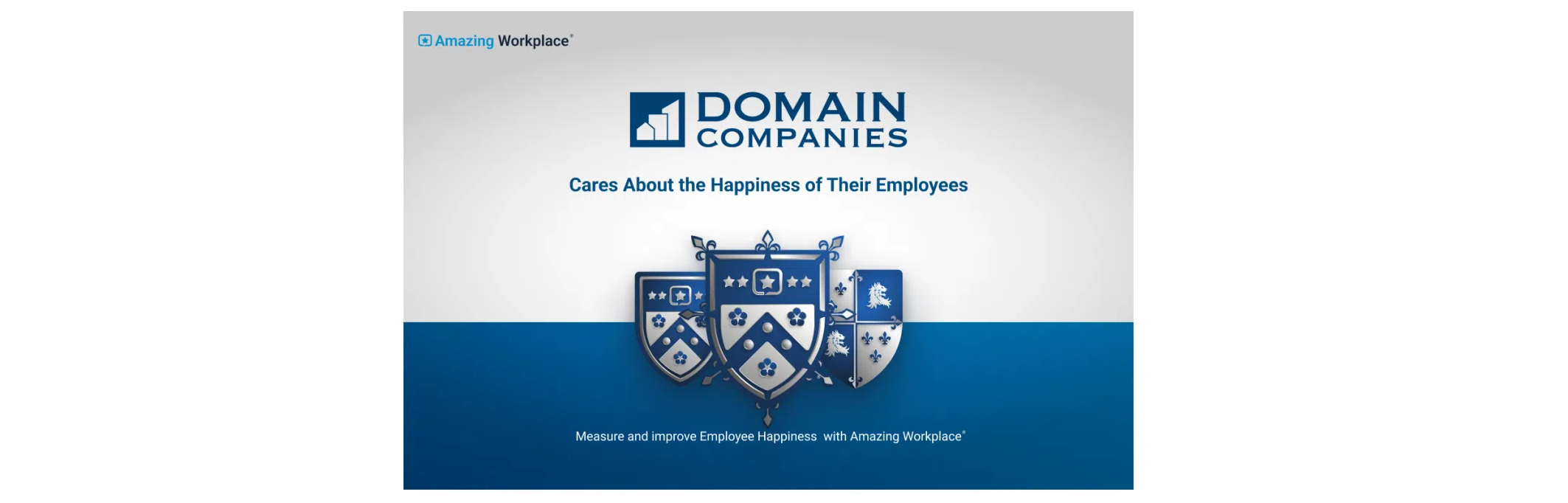 Amazing Workplace®

DOMAIN
COMPANIES

Cares About the Happiness of Their Employees

Measure and improve Employee Happiness with Amazing Workplace®